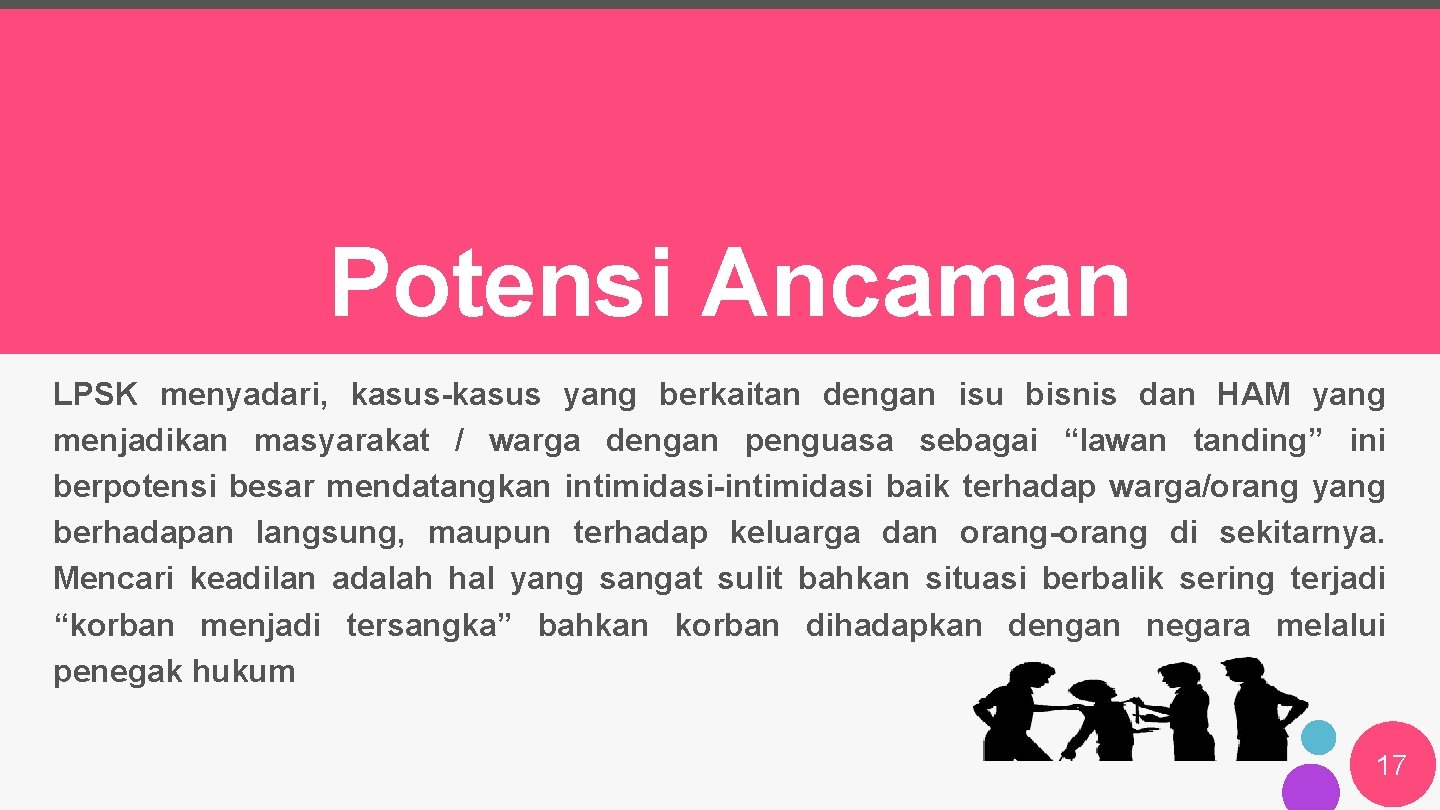 Potensi Ancaman

LPSK menyadari, kasus-kasus yang berkaitan dengan isu bisnis dan HAM yang menjadikan masyarakat / warga dengan penguasa sebagai “lawan tanding” ini berpotensi besar mendatangkan intimidasi-intimidasi baik terhadap warga/orang yang berhadapan langsung, maupun terhadap keluarga dan orang-orang di sekitarnya. Mencari keadilan adalah hal yang sangat sulit bahkan situasi berbalik sering terjadi “korban menjadi tersangka” bahkan korban dihadapkan dengan negara melalui penegak hukum

17